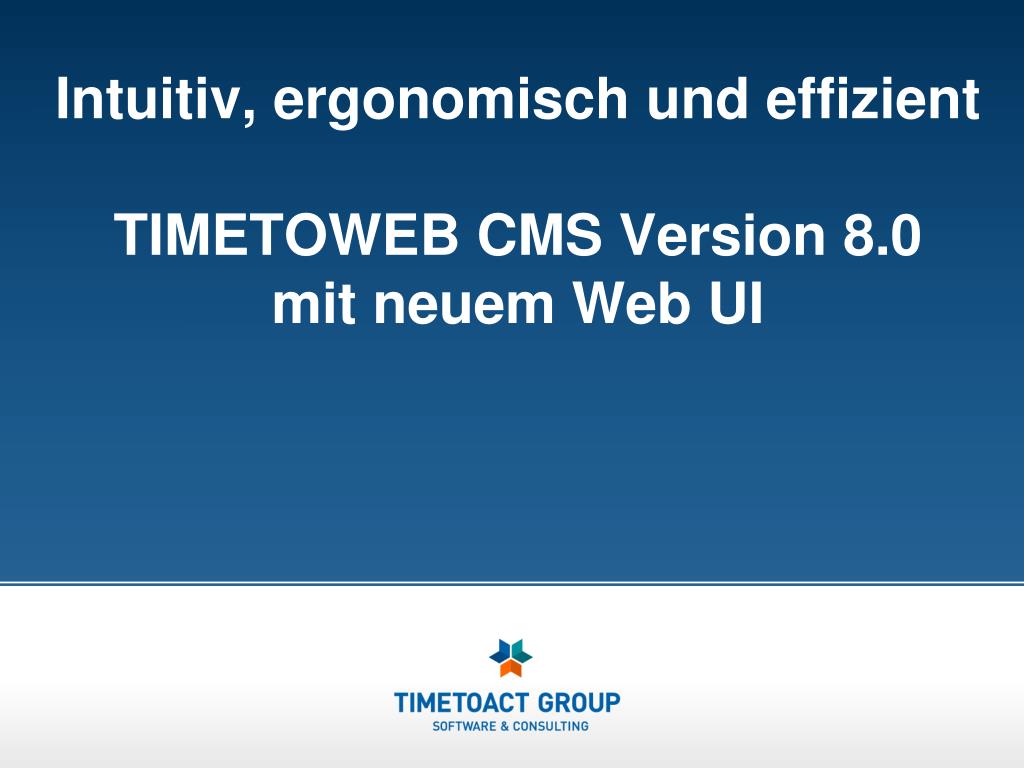 Intuitiv, ergonomisch und effizient

TIMETOWEB CMS Version 8.0 mit neuem Web UI

TIMETOACT GROUP
SOFTWARE & CONSULTING